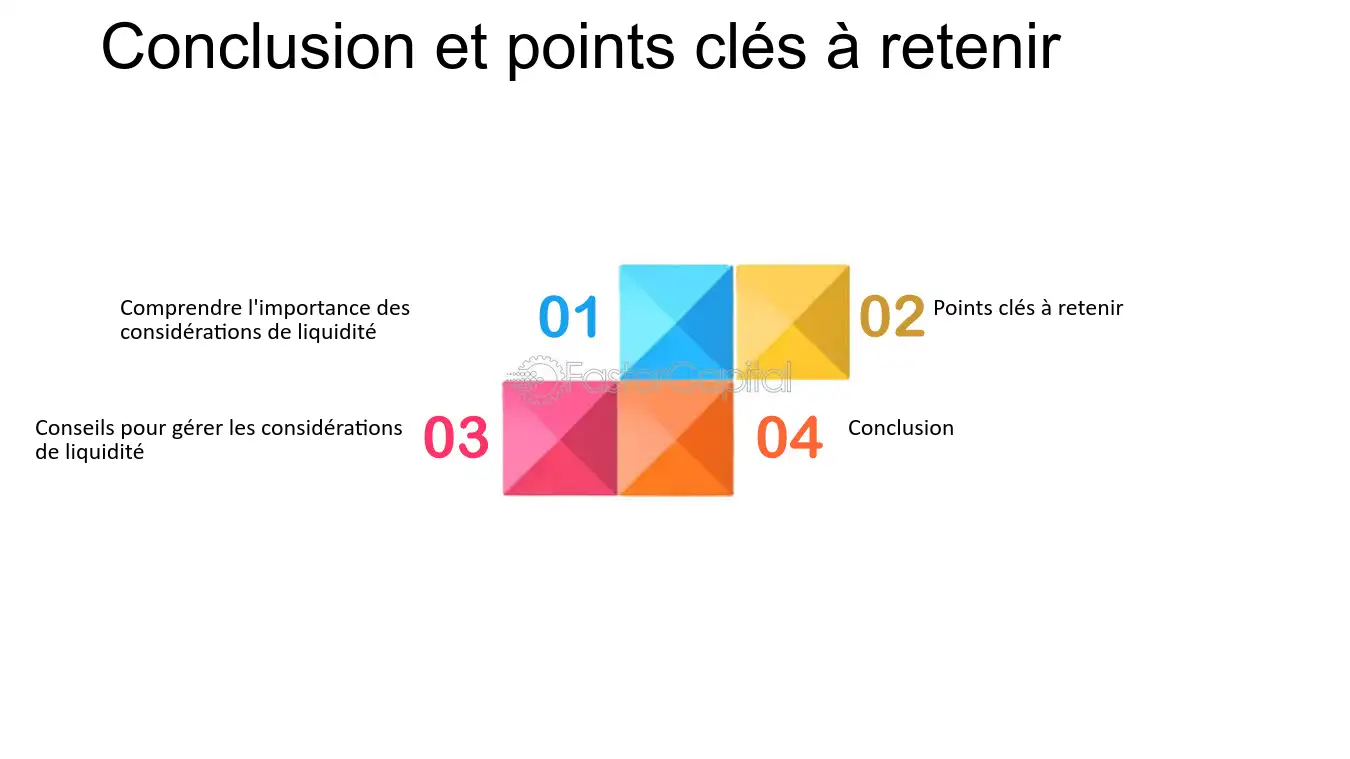 Conclusion et points clés à retenir

Comprendre l'importance des considérations de liquidité

01

02

Points clés à retenir

Conseils pour gérer les considérations de liquidité

03

04

Conclusion

FasterCapital